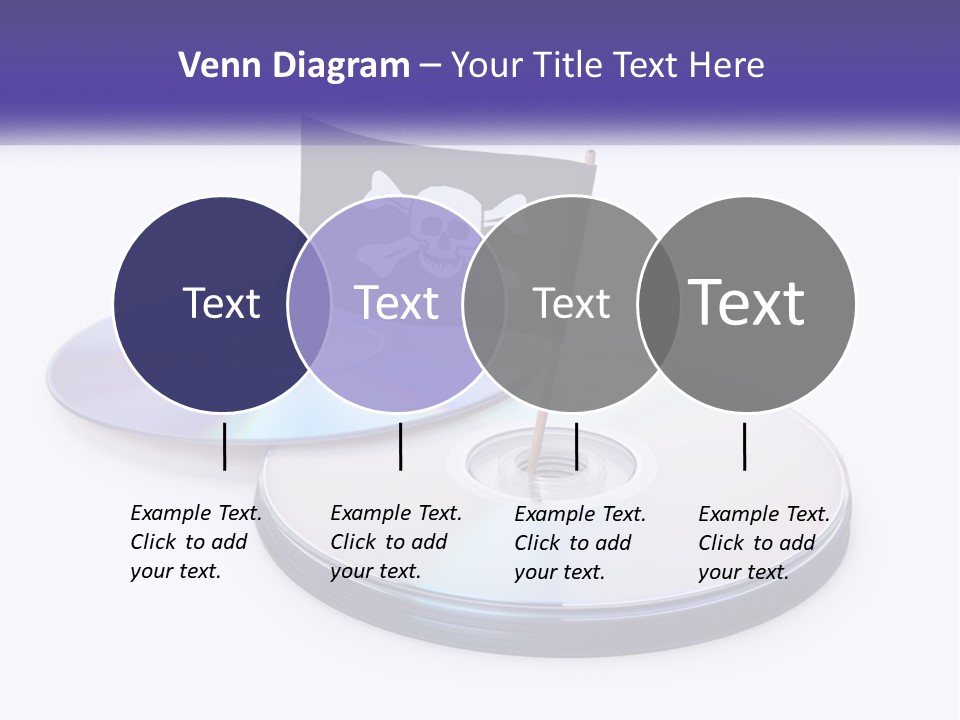 Venn Diagram – Your Title Text Here

Text

Text

Text

Text

Example Text. Click to add your text.

Example Text. Click to add your text.

Example Text. Click to add your text.

Example Text. Click to add your text.